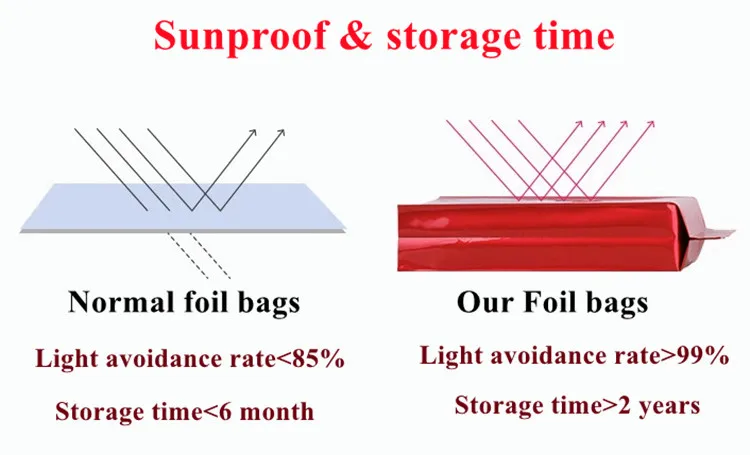 Sunproof & storage time

Normal foil bags

Light avoidance rate<85%

Storage time<6 month

Our Foil bags

Light avoidance rate>99%

Storage time>2 years